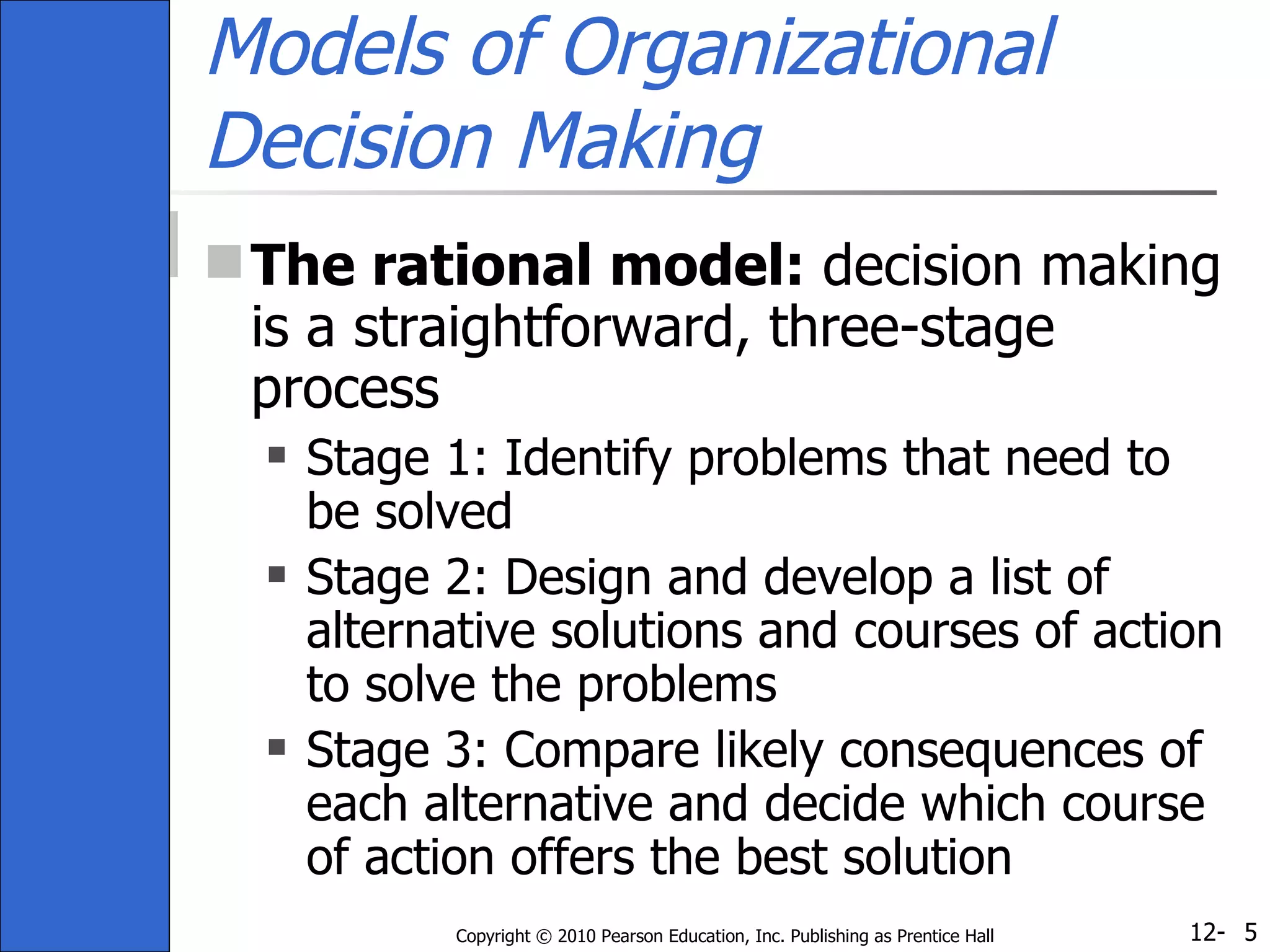 Models of Organizational Decision Making

The rational model: decision making is a straightforward, three-stage process

Stage 1: Identify problems that need to be solved

Stage 2: Design and develop a list of alternative solutions and courses of action to solve the problems

Stage 3: Compare likely consequences of each alternative and decide which course of action offers the best solution

Copyright © 2010 Pearson Education, Inc. Publishing as Prentice Hall

12- 5